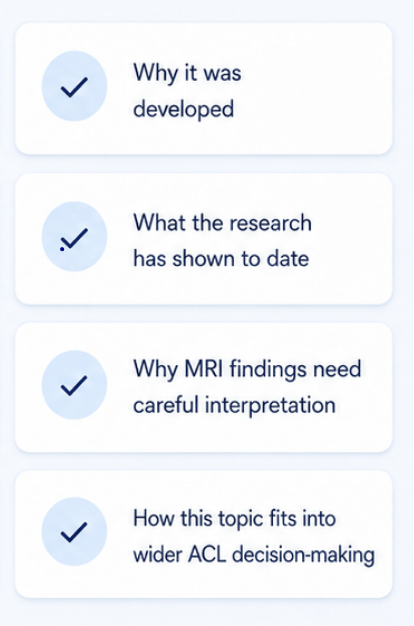 Why it was developed

What the research has shown to date

Why MRI findings need careful interpretation

How this topic fits into wider ACL decision-making